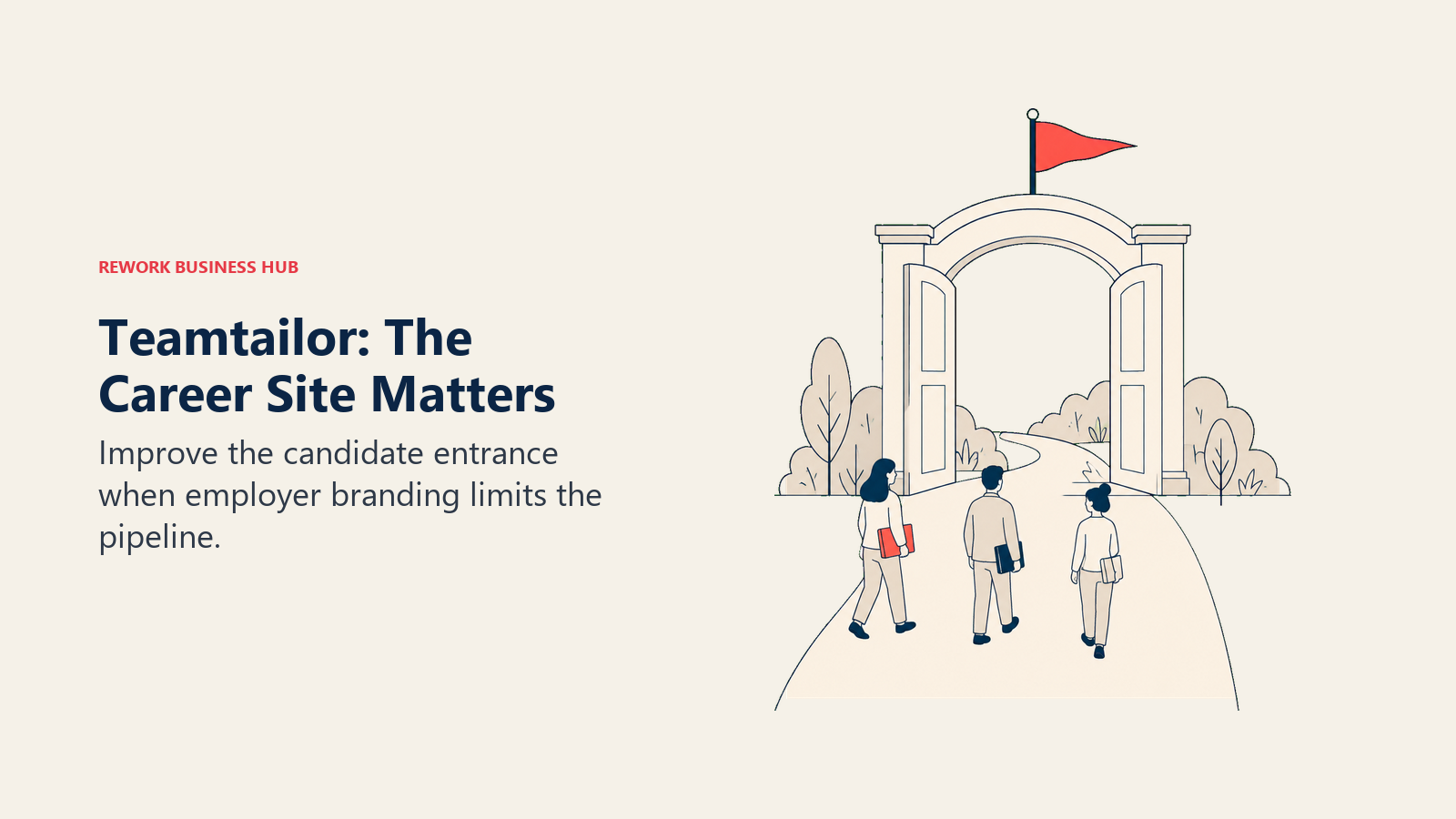 REWORK BUSINESS HUB

Teamtailor: The Career Site Matters

Improve the candidate entrance when employer branding limits the pipeline.